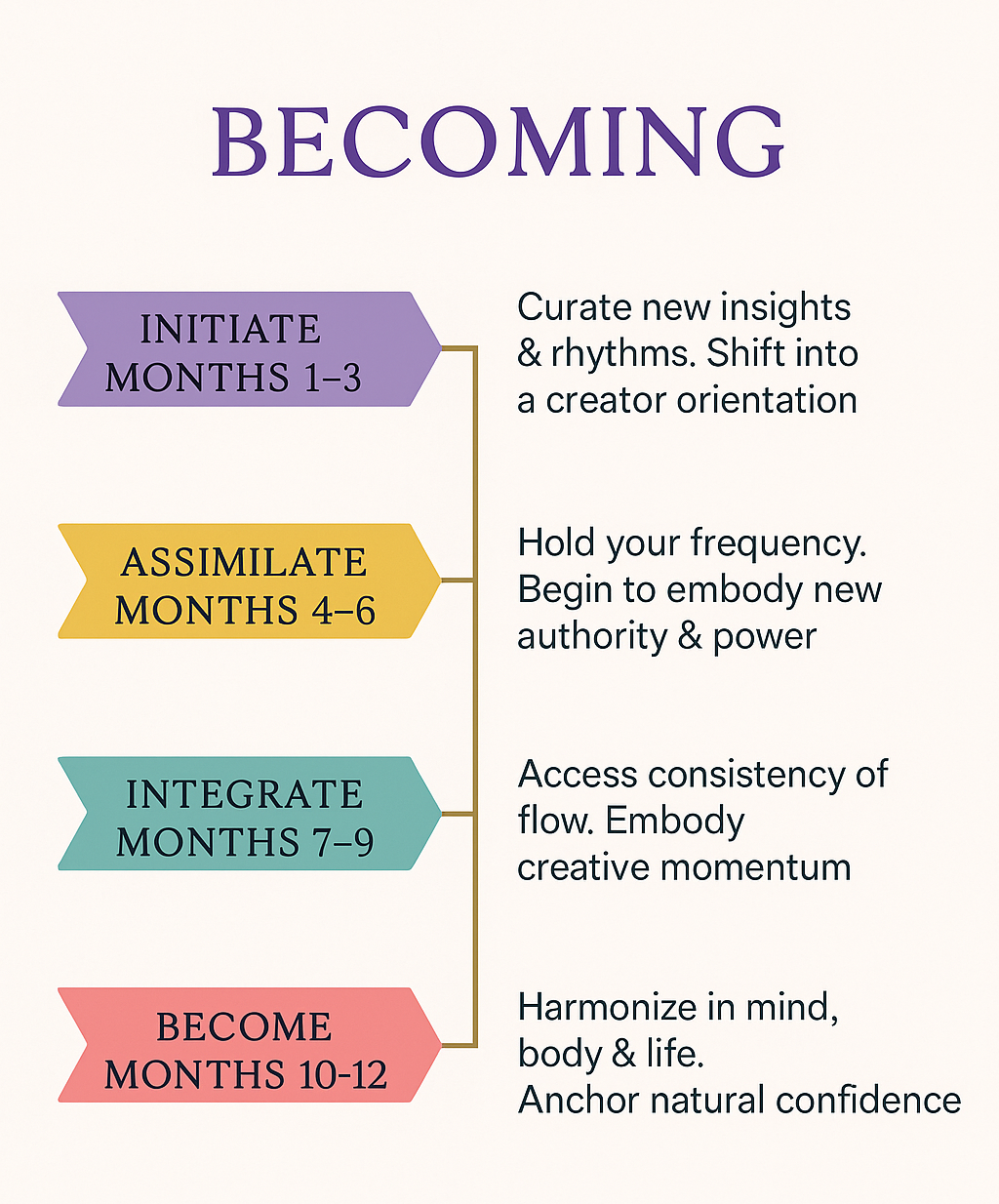 BECOMING

INITIATE
MONTHS 1–3

Curate new insights & rhythms. Shift into a creator orientation

ASSIMILATE
MONTHS 4–6

Hold your frequency. Begin to embody new authority & power

INTEGRATE
MONTHS 7–9

Access consistency of flow. Embody creative momentum

BECOME
MONTHS 10-12

Harmonize in mind, body & life. Anchor natural confidence